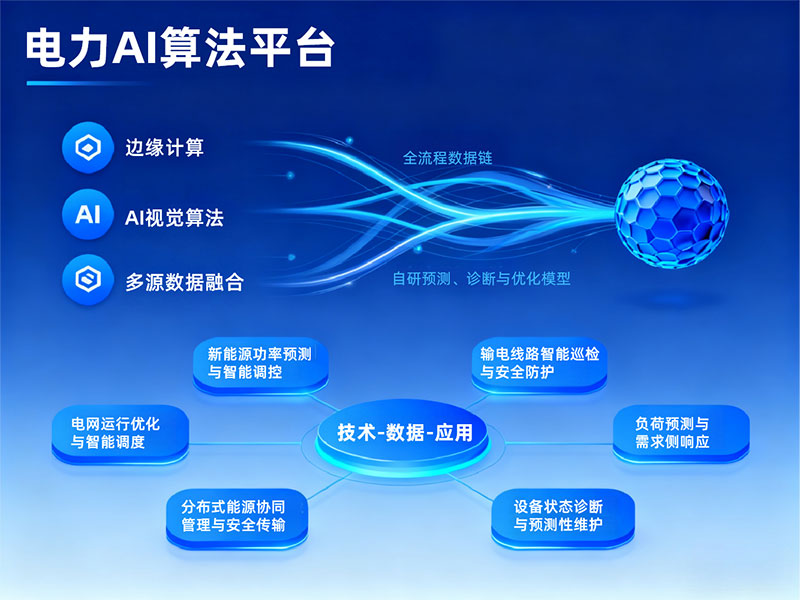 电力AI算法平台

边缘计算

AI

AI视觉算法

多源数据融合

全流程数据链

自研预测、诊断与优化模型

新能源功率预测与智能调控

输电线路智能巡检与安全防护

电网运行优化与智能调度

技术-数据-应用

负荷预测与需求侧响应

分布式能源协同管理与安全传输

设备状态诊断与预测性维护